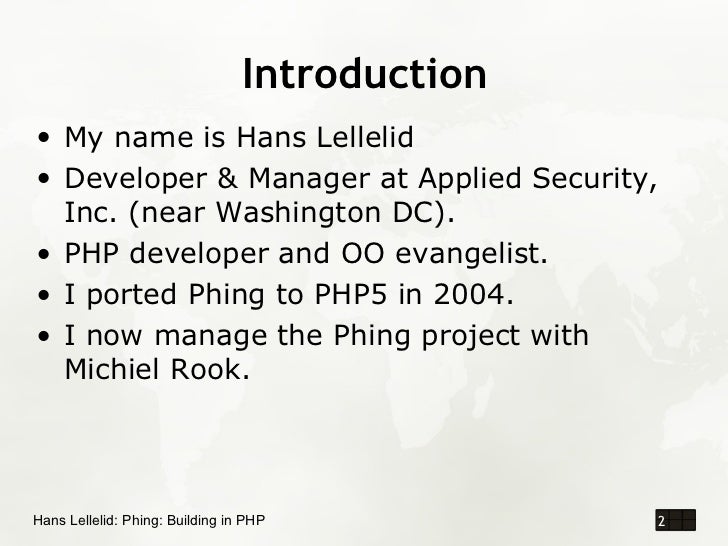 Introduction

• My name is Hans Lellelid
• Developer & Manager at Applied Security, Inc. (near Washington DC).
• PHP developer and OO evangelist.
• I ported Phing to PHP5 in 2004.
• I now manage the Phing project with Michiel Rook.

Hans Lellelid: Phing: Building in PHP

2